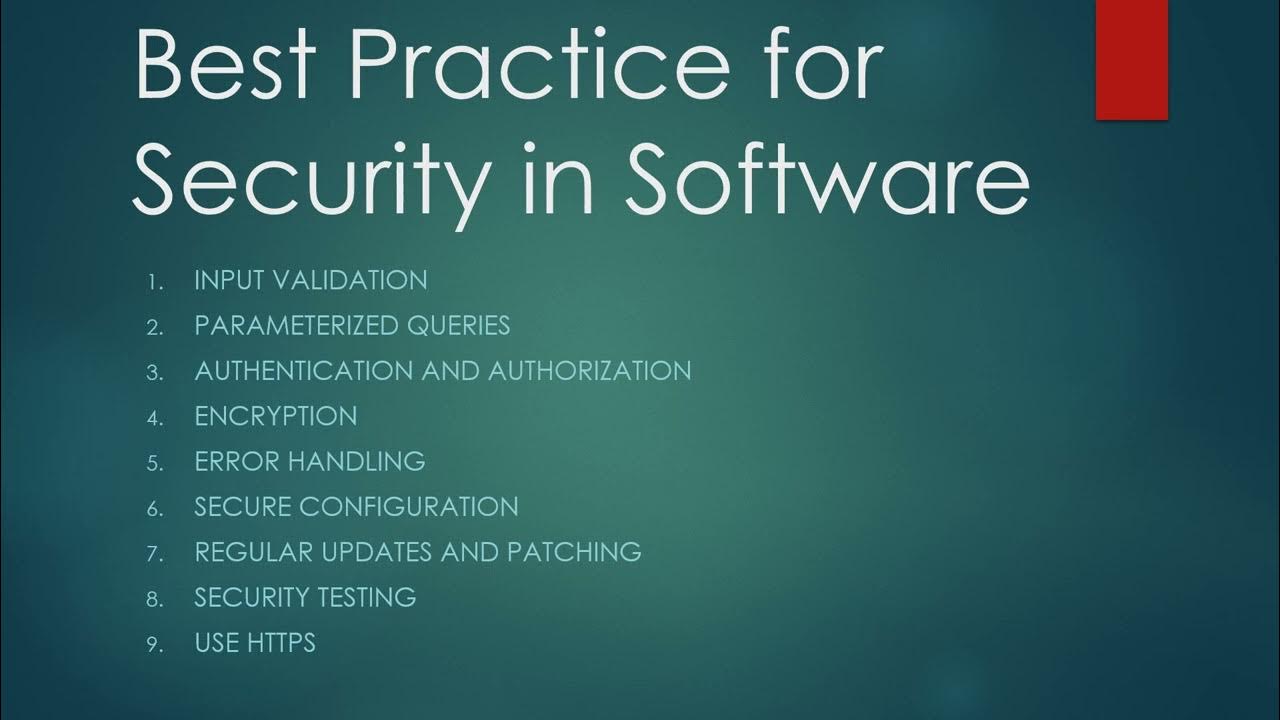 Best Practice for Security in Software

1. INPUT VALIDATION
2. PARAMETERIZED QUERIES
3. AUTHENTICATION AND AUTHORIZATION
4. ENCRYPTION
5. ERROR HANDLING
6. SECURE CONFIGURATION
7. REGULAR UPDATES AND PATCHING
8. SECURITY TESTING
9. USE HTTPS